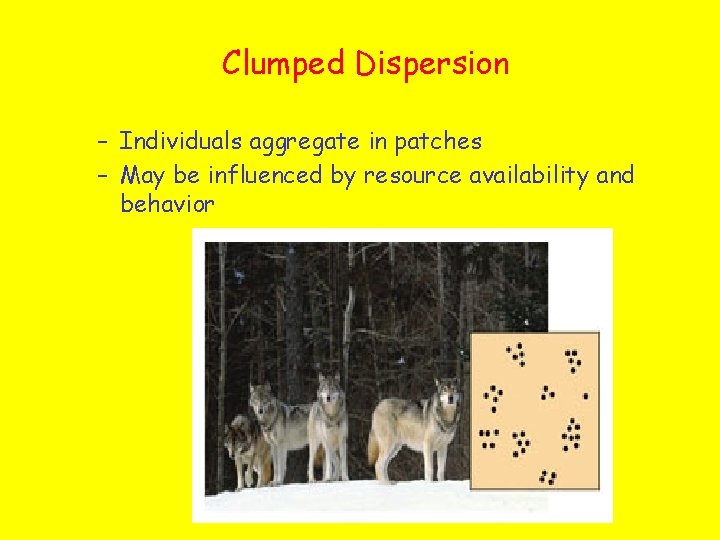 Clumped Dispersion

– Individuals aggregate in patches
– May be influenced by resource availability and behavior